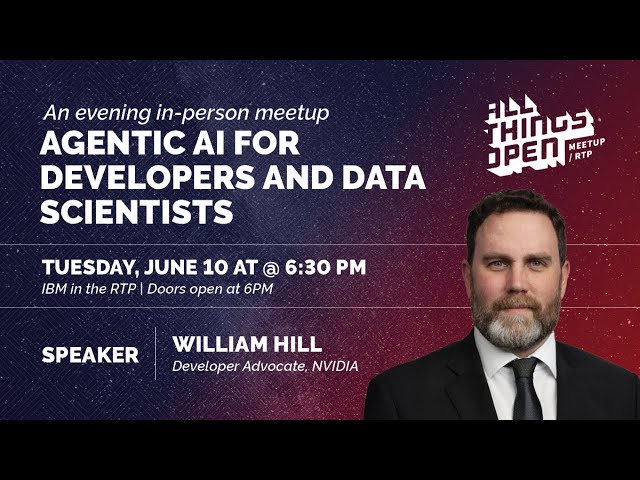 An evening in-person meetup
AGENTIC AI FOR DEVELOPERS AND DATA SCIENTISTS

ALL THINGS OPEN MEETUP / RTP

TUESDAY, JUNE 10 AT @ 6:30 PM
IBM in the RTP | Doors open at 6PM

SPEAKER

WILLIAM HILL
Developer Advocate, NVIDIA